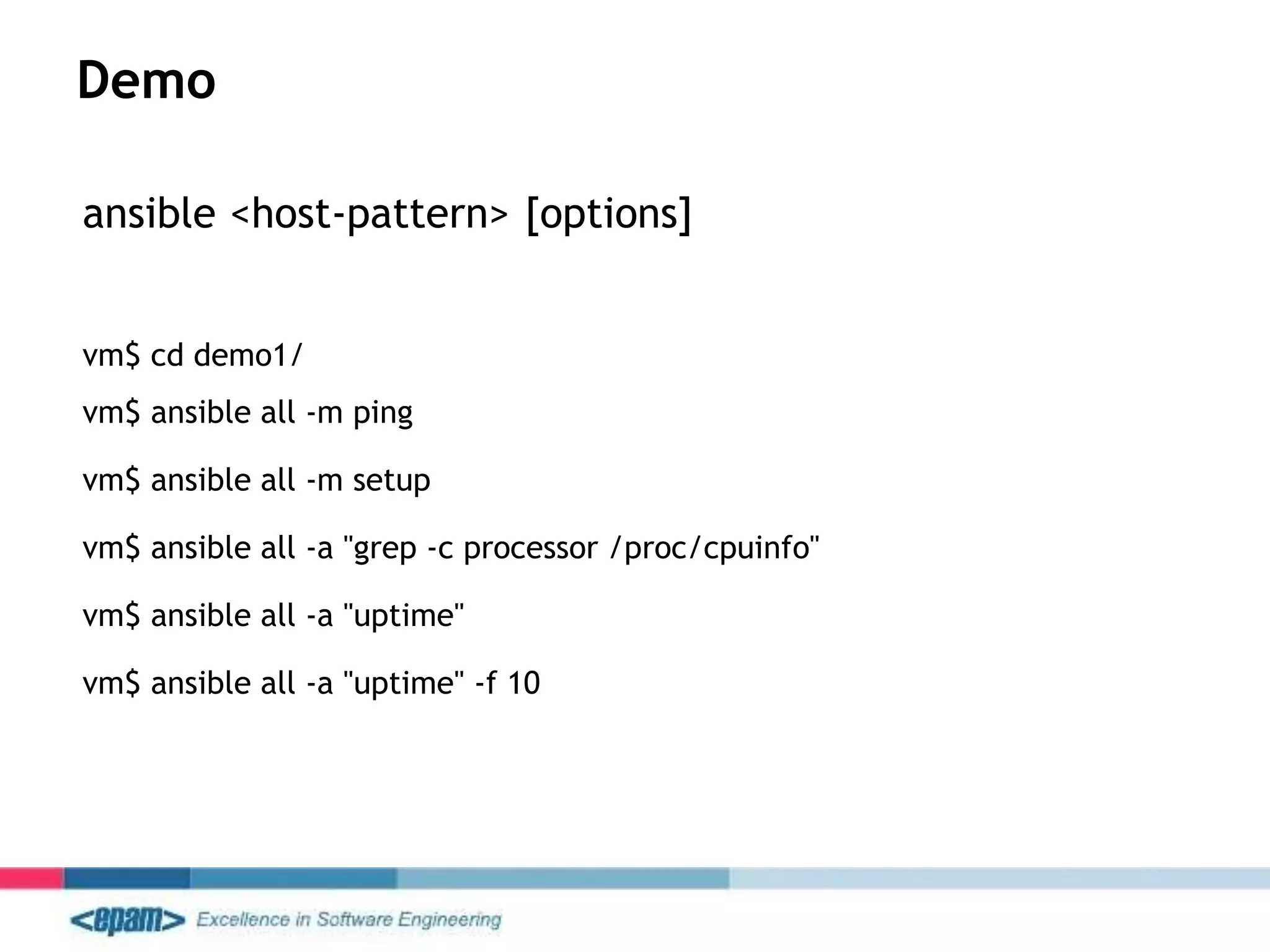 Demo

ansible <host-pattern> [options]

vm$ cd demo1/

vm$ ansible all -m ping

vm$ ansible all -m setup

vm$ ansible all -a "grep -c processor /proc/cpuinfo"

vm$ ansible all -a "uptime"

vm$ ansible all -a "uptime" -f 10

<epam> Excellence in Software Engineering